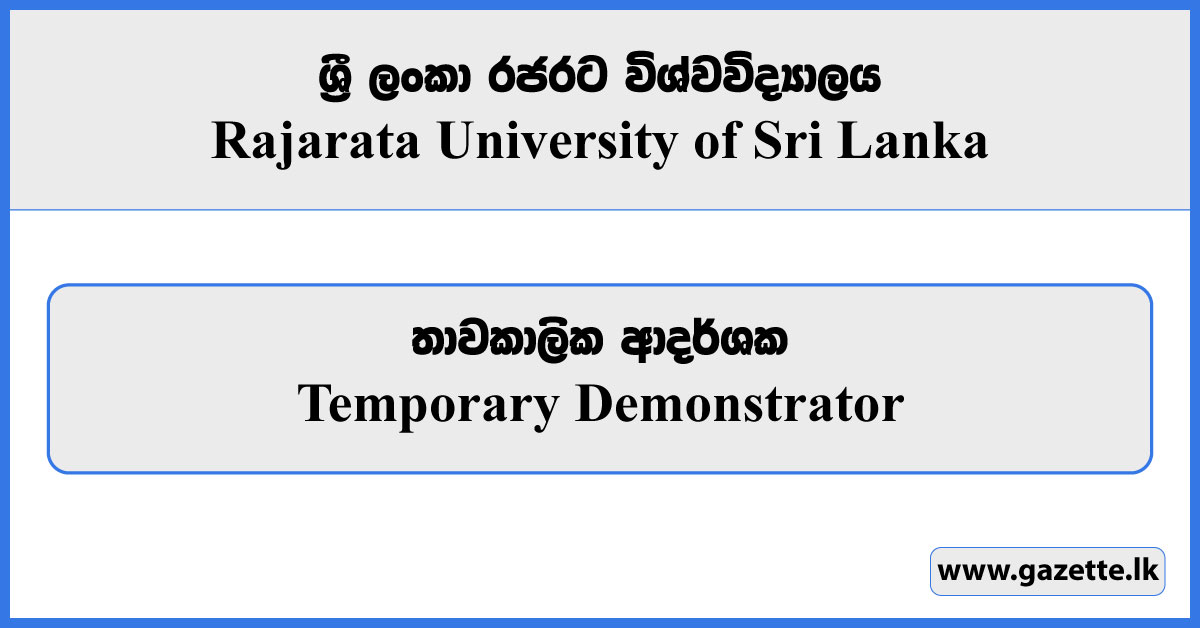 ශ්‍රී ලංකා රජරට විශ්වවිද්‍යාලය
Rajarata University of Sri Lanka

තාවකාලික ආදර්ශක
Temporary Demonstrator

www.gazette.lk